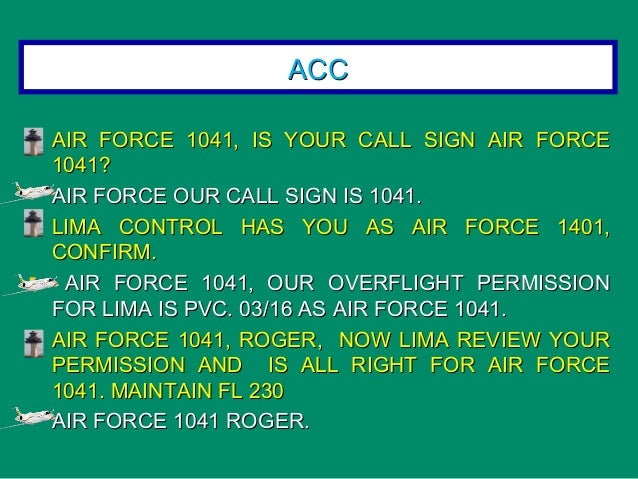 ACC

AIR FORCE 1041, IS YOUR CALL SIGN AIR FORCE 1041?

AIR FORCE OUR CALL SIGN IS 1041.

LIMA CONTROL HAS YOU AS AIR FORCE 1401, CONFIRM.

AIR FORCE 1041, OUR OVERFLIGHT PERMISSION FOR LIMA IS PVC. 03/16 AS AIR FORCE 1041.

AIR FORCE 1041, ROGER, NOW LIMA REVIEW YOUR PERMISSION AND IS ALL RIGHT FOR AIR FORCE 1041. MAINTAIN FL 230

AIR FORCE 1041 ROGER.